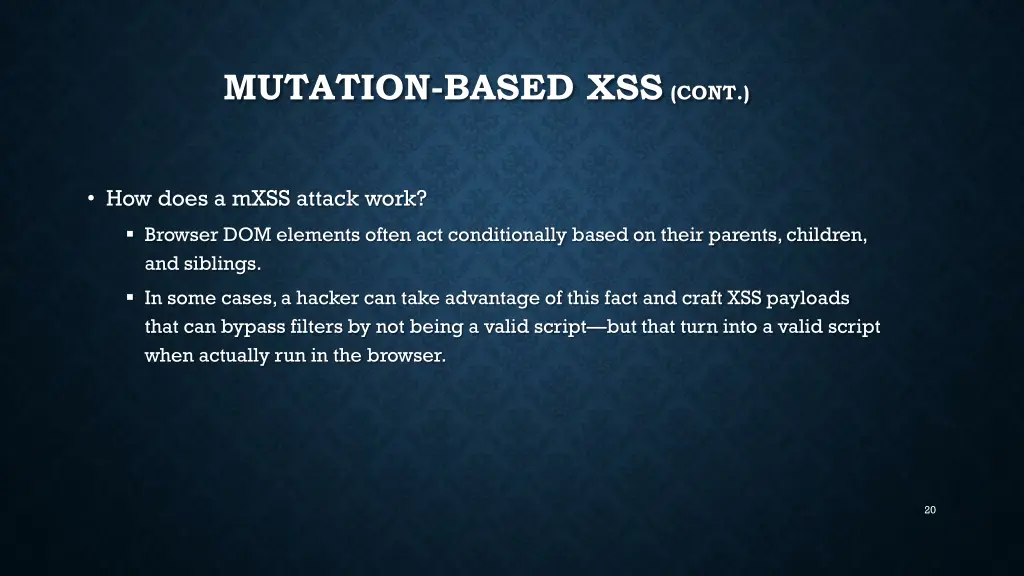 MUTATION-BASED XSS (CONT.)

• How does a mXSS attack work?

▪ Browser DOM elements often act conditionally based on their parents, children, and siblings.

▪ In some cases, a hacker can take advantage of this fact and craft XSS payloads that can bypass filters by not being a valid script—but that turn into a valid script when actually run in the browser.

20